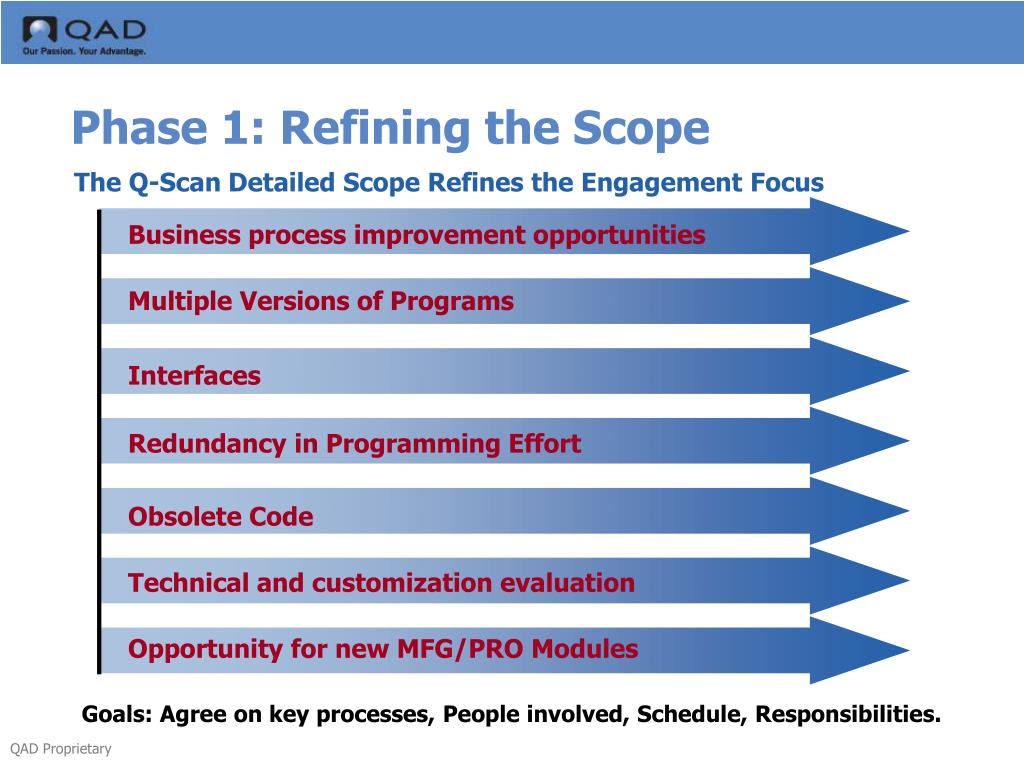 QAD
Our Passion. Your Advantage.

Phase 1: Refining the Scope

The Q-Scan Detailed Scope Refines the Engagement Focus

Business process improvement opportunities

Multiple Versions of Programs

Interfaces

Redundancy in Programming Effort

Obsolete Code

Technical and customization evaluation

Opportunity for new MFG/PRO Modules

Goals: Agree on key processes, People involved, Schedule, Responsibilities.

QAD Proprietary